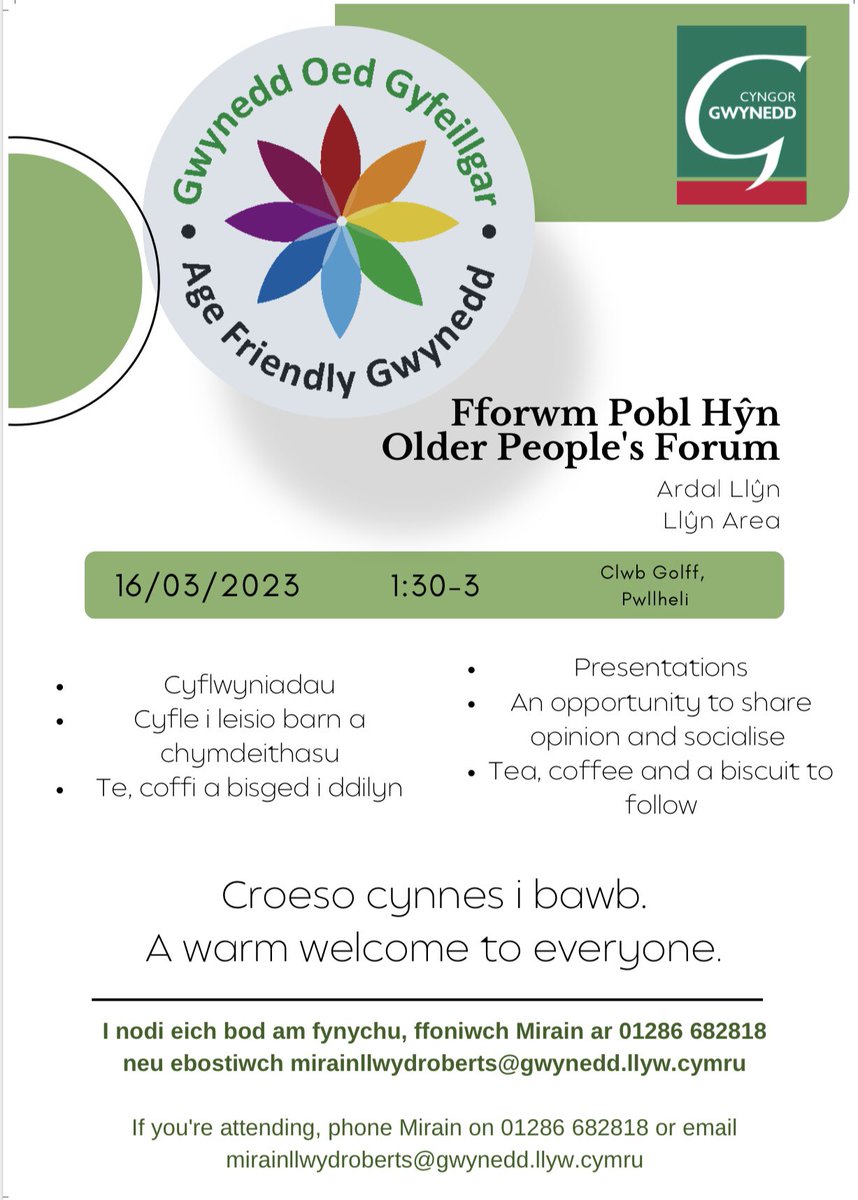 Gwynedd Oed Gyfeillgar
Age Friendly Gwynedd

CYNGOR GWYNEDD

Fforwm Pobl Hŷn
Older People's Forum

Ardal Llŷn
Llŷn Area

16/03/2023 1:30-3 Clwb Golff, Pwllheli

- Cyflwyniadau
- Cyfle i leisio barn a chymdeithasu
- Te, coffi a bisged i ddilyn

- Presentations
- An opportunity to share opinion and socialise
- Tea, coffee and a biscuit to follow

Croeso cynnes i bawb.
A warm welcome to everyone.

I nodi eich bod am fynychu, ffoniwch Mirain ar 01286 682818 neu ebostiwch mirainllwydroberts@gwynedd.llyw.cymru

If you're attending, phone Mirain on 01286 682818 or email mirainllwydroberts@gwynedd.llyw.cymru